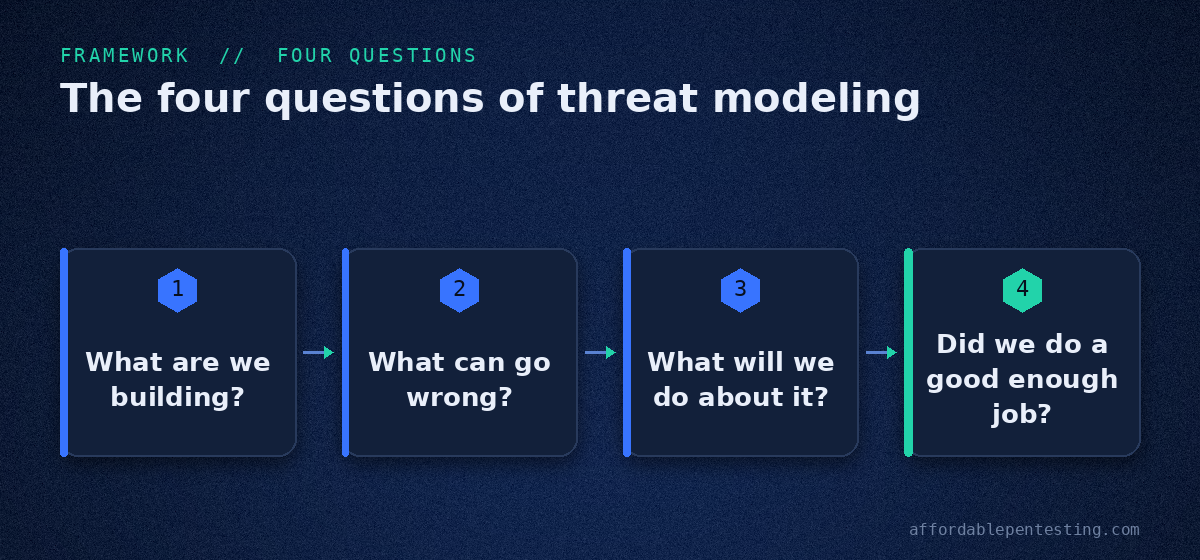 FRAMEWORK // FOUR QUESTIONS

The four questions of threat modeling

1

What are we building?

2

What can go wrong?

3

What will we do about it?

4

Did we do a good enough job?

affordablepentesting.com